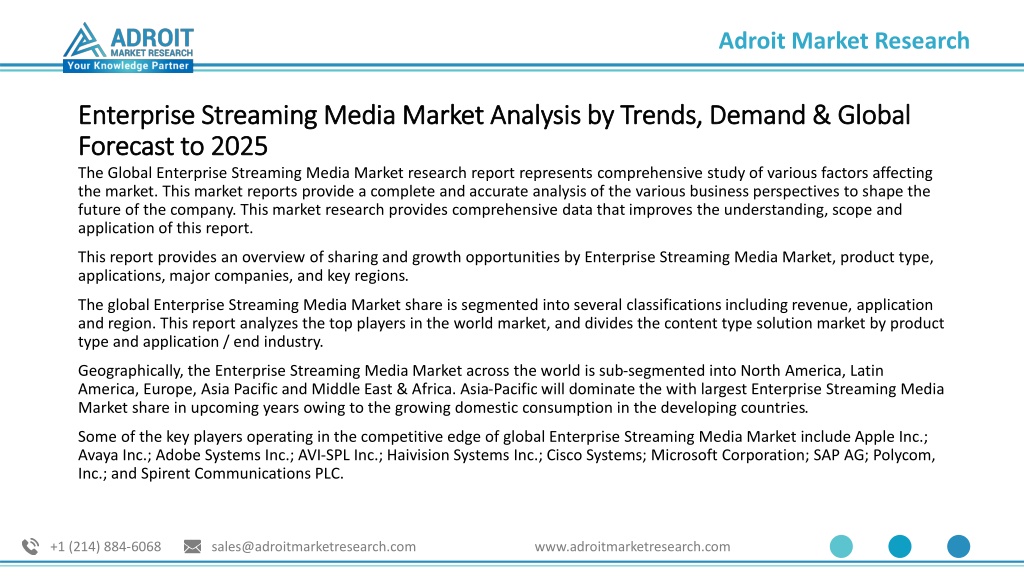 ADROIT
MARKET RESEARCH
Your Knowledge Partner

Adroit Market Research

Enterprise Streaming Media Market Analysis by Trends, Demand & Global Forecast to 2025

The Global Enterprise Streaming Media Market research report represents comprehensive study of various factors affecting the market. This market reports provide a complete and accurate analysis of the various business perspectives to shape the future of the company. This market research provides comprehensive data that improves the understanding, scope and application of this report.

This report provides an overview of sharing and growth opportunities by Enterprise Streaming Media Market, product type, applications, major companies, and key regions.

The global Enterprise Streaming Media Market share is segmented into several classifications including revenue, application and region. This report analyzes the top players in the world market, and divides the content type solution market by product type and application / end industry.

Geographically, the Enterprise Streaming Media Market across the world is sub-segmented into North America, Latin America, Europe, Asia Pacific and Middle East & Africa. Asia-Pacific will dominate the with largest Enterprise Streaming Media Market share in upcoming years owing to the growing domestic consumption in the developing countries.

Some of the key players operating in the competitive edge of global Enterprise Streaming Media Market include Apple Inc.; Avaya Inc.; Adobe Systems Inc.; AVI-SPL Inc.; Haivision Systems Inc.; Cisco Systems; Microsoft Corporation; SAP AG; Polycom, Inc.; and Spirent Communications PLC.

+1 (214) 884-6068 sales@adroitmarketresearch.com www.adroitmarketresearch.com